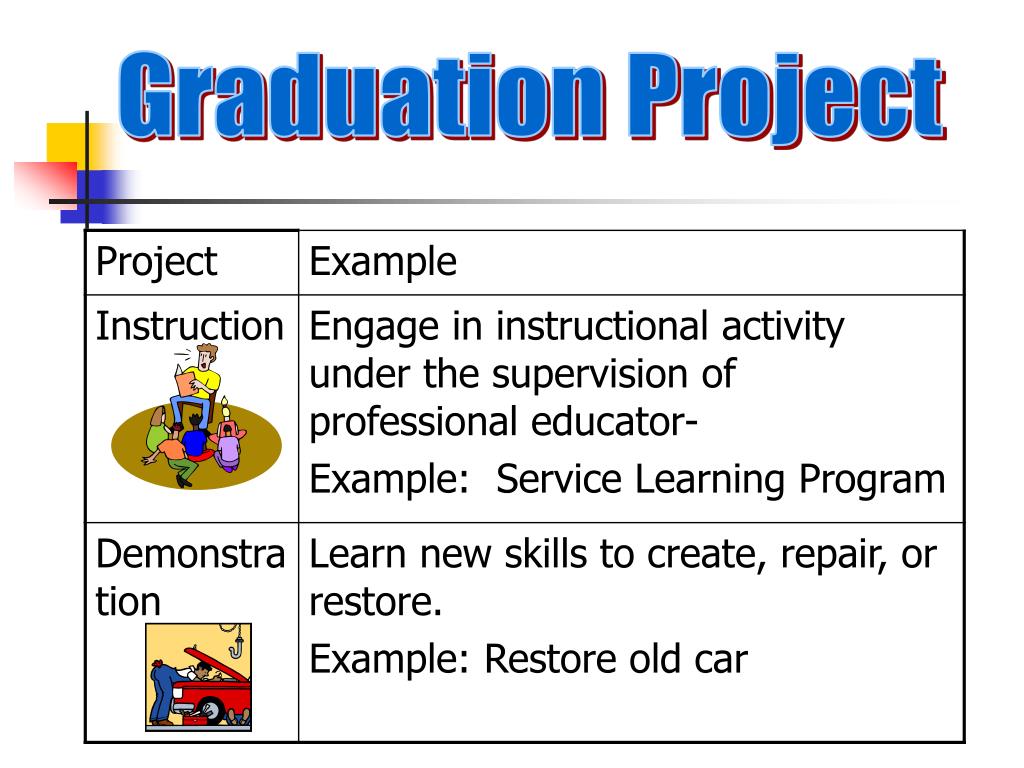 Graduation Project

| Project | Example |
|---|---|
| Instruction | Engage in instructional activity under the supervision of professional educator- Example: Service Learning Program |
| Demonstration | Learn new skills to create, repair, or restore. Example: Restore old car |